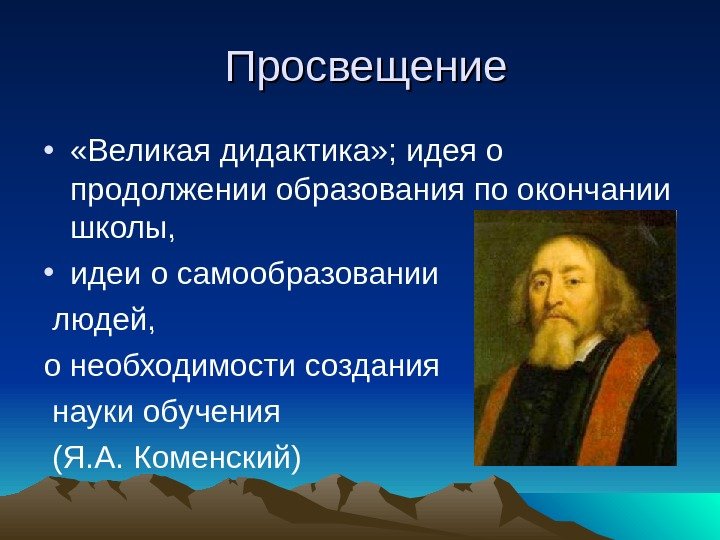 Просвещение

• «Великая дидактика»; идея о продолжении образования по окончании школы,

• идеи о самообразовании людей,
о необходимости создания науки обучения
(Я.А. Коменский)